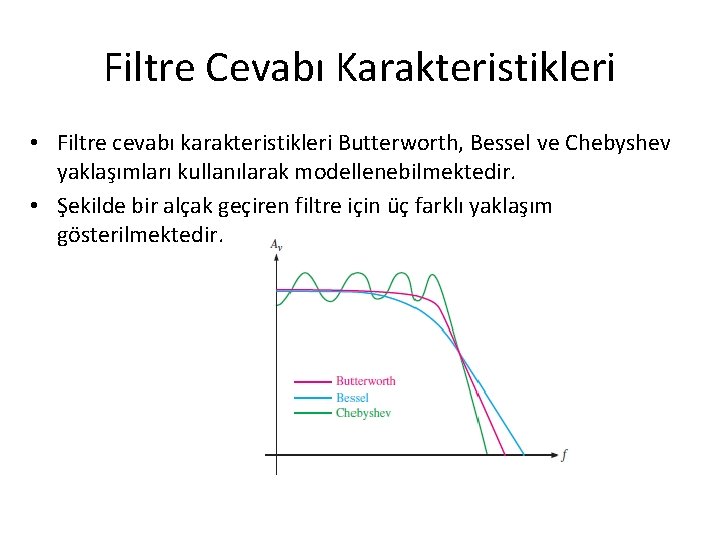 Filtre Cevabı Karakteristikleri

• Filtre cevabı karakteristikleri Butterworth, Bessel ve Chebyshev yaklaşımları kullanılarak modellenebilmektedir.

• Şekilde bir alçak geçiren filtre için üç farklı yaklaşım gösterilmektedir.

$A_v$

Butterworth
Bessel
Chebyshev

$f$